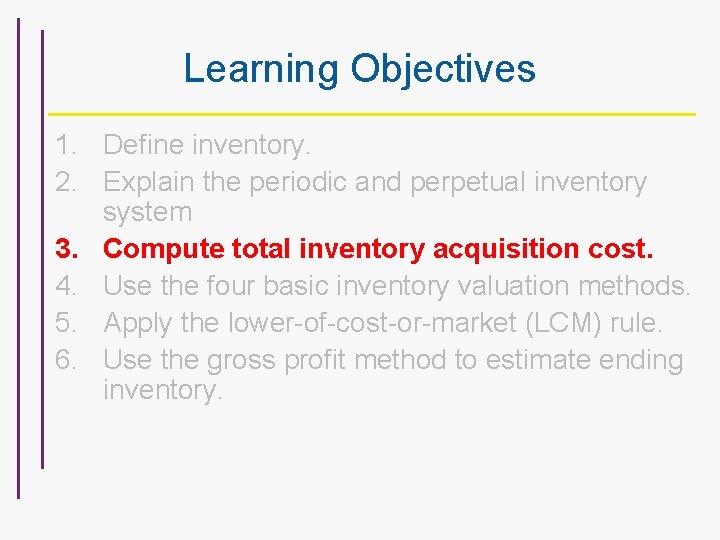 Learning Objectives

1. Define inventory.
2. Explain the periodic and perpetual inventory system
3. Compute total inventory acquisition cost.
4. Use the four basic inventory valuation methods.
5. Apply the lower-of-cost-or-market (LCM) rule.
6. Use the gross profit method to estimate ending inventory.